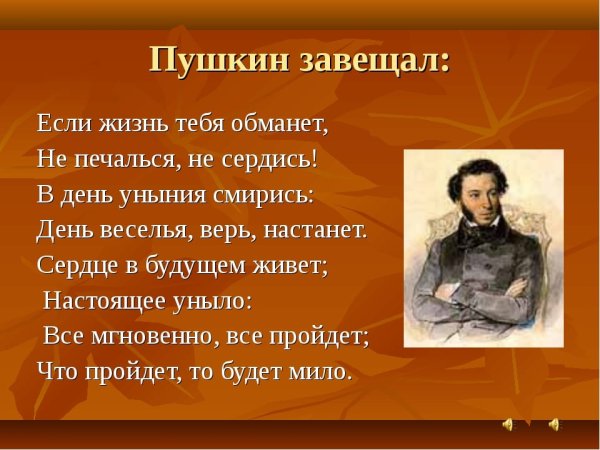 Пушкин завещал:

Если жизнь тебя обманет,
Не печалься, не сердись!
В день уныния смирись:
День веселья, верь, настанет.
Сердце в будущем живет;
Настоящее уныло:
Все мгновенно, все пройдет;
Что пройдет, то будет мило.